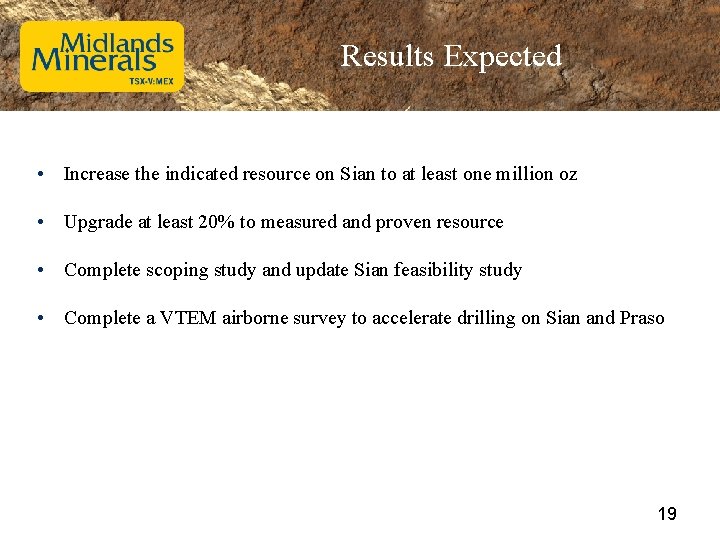 Midlands Minerals
TSX-V:MEX

Results Expected

• Increase the indicated resource on Sian to at least one million oz

• Upgrade at least 20% to measured and proven resource

• Complete scoping study and update Sian feasibility study

• Complete a VTEM airborne survey to accelerate drilling on Sian and Praso

19